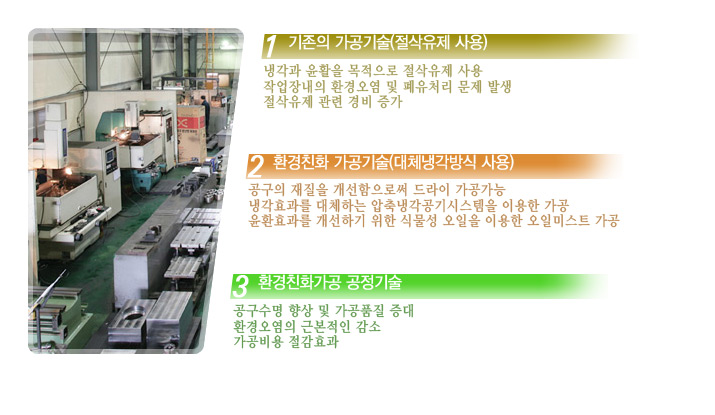 1 기존의 가공기술(절삭유제 사용)

냉각과 윤활을 목적으로 절삭유제 사용
작업장내의 환경오염 및 폐유처리 문제 발생
절삭유제 관련 경비 증가

2 환경친화 가공기술(대체냉각방식 사용)

공구의 재질을 개선함으로써 드라이 가공가능
냉각효과를 대체하는 압축냉각공기시스템을 이용한 가공
윤환효과를 개선하기 위한 식물성 오일을 이용한 오일미스트 가공

3 환경친화가공 공정기술

공구수명 향상 및 가공품질 증대
환경오염의 근본적인 감소
가공비용 절감효과